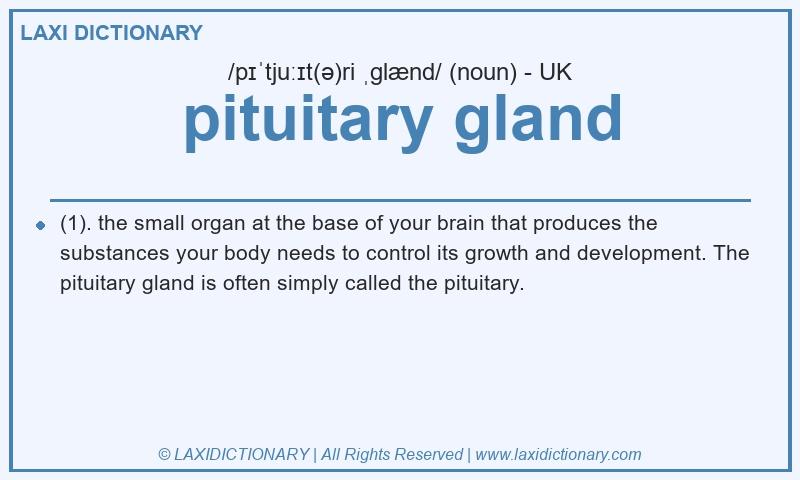 LAXI DICTIONARY

/pɪˈtjuːɪt(ə)ri ˌɡlænd/ (noun) - UK

pituitary gland

(1). the small organ at the base of your brain that produces the substances your body needs to control its growth and development. The pituitary gland is often simply called the pituitary.

© LAXIDICTIONARY | All Rights Reserved | www.laxidictionary.com